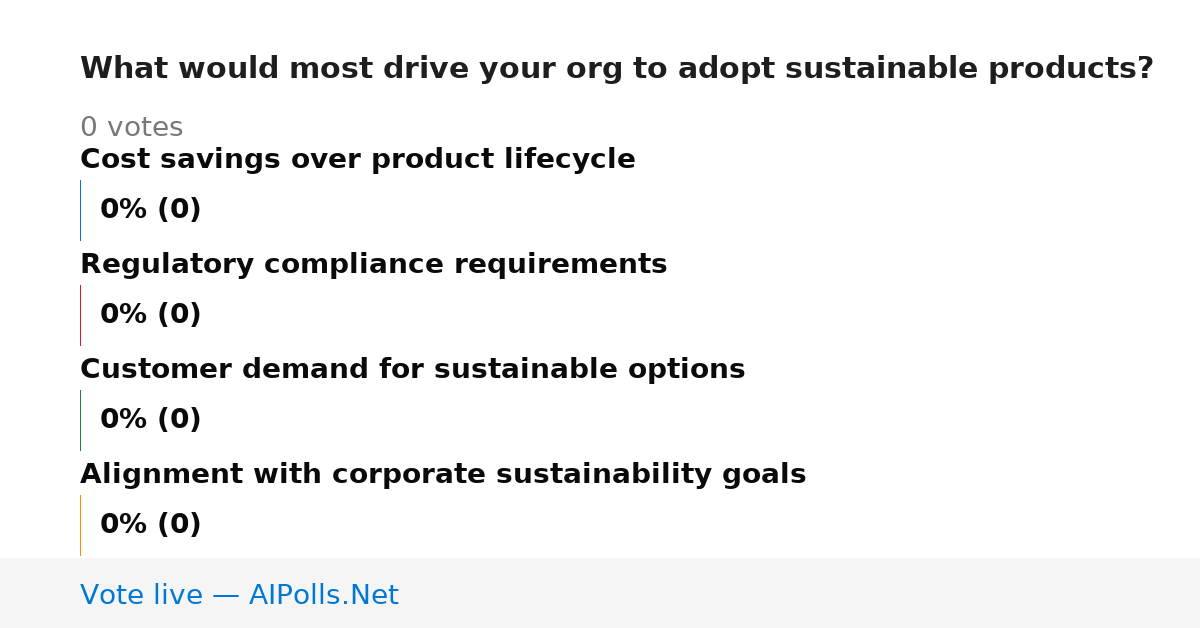 What would most drive your org to adopt sustainable products?

0 votes

Cost savings over product lifecycle

0% (0)

Regulatory compliance requirements

0% (0)

Customer demand for sustainable options

0% (0)

Alignment with corporate sustainability goals

0% (0)

Vote live — AIPolls.Net